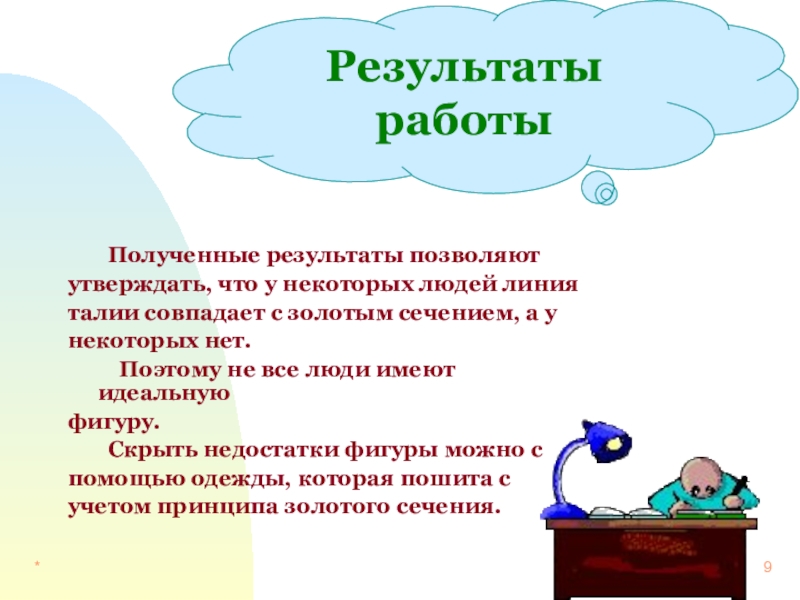 Результаты работы

Полученные результаты позволяют утверждать, что у некоторых людей линия талии совпадает с золотым сечением, а у некоторых нет.

Поэтому не все люди имеют идеальную фигуру.

Скрыть недостатки фигуры можно с помощью одежды, которая пошита с учетом принципа золотого сечения.

*

9